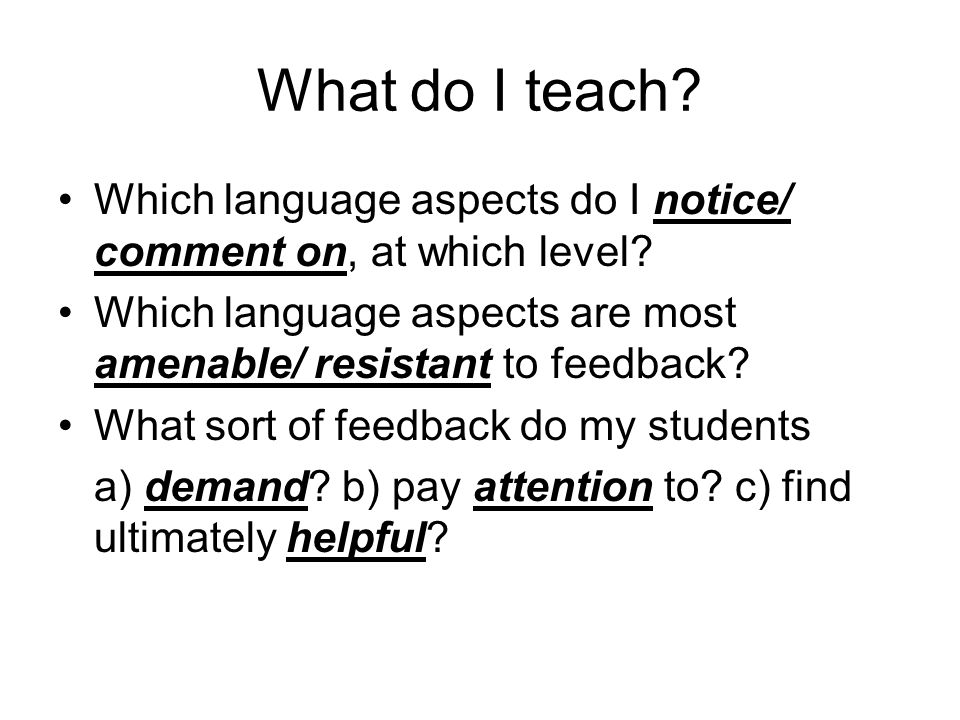 What do I teach?

• Which language aspects do I notice/ comment on, at which level?
• Which language aspects are most amenable/ resistant to feedback?
• What sort of feedback do my students

a) demand? b) pay attention to? c) find ultimately helpful?